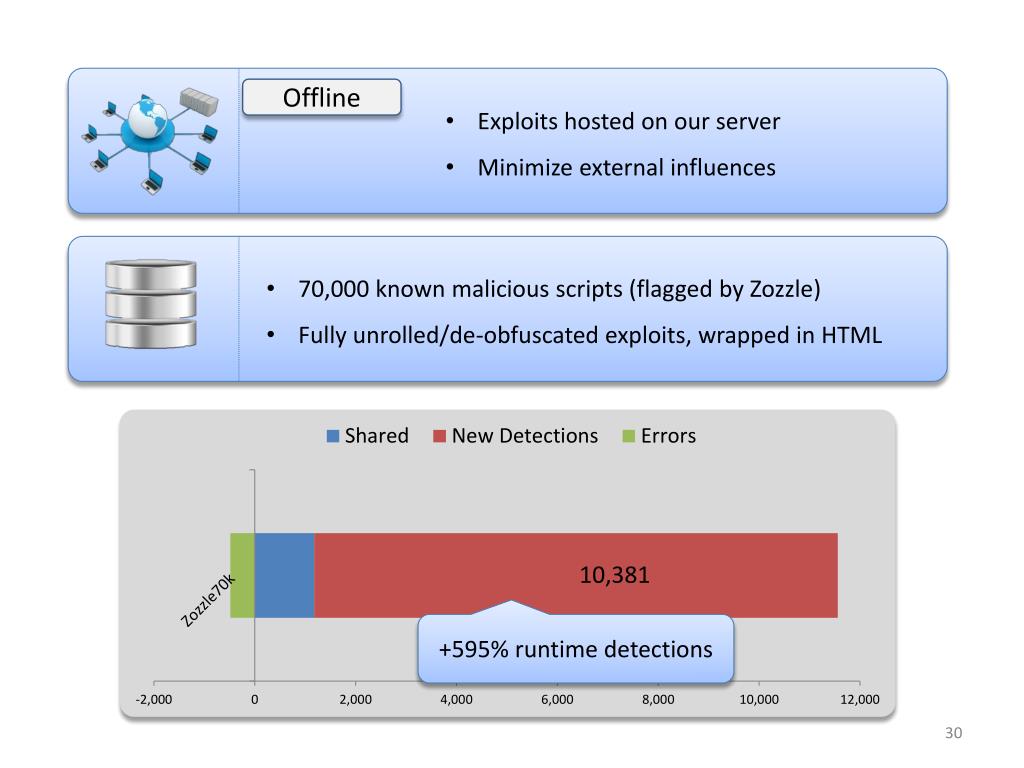 Offline

• Exploits hosted on our server
• Minimize external influences

• 70,000 known malicious scripts (flagged by Zozzle)
• Fully unrolled/de-obfuscated exploits, wrapped in HTML

Shared New Detections Errors

Zozzle70k

10,381

+595% runtime detections

-2,000 0 2,000 4,000 6,000 8,000 10,000 12,000

30